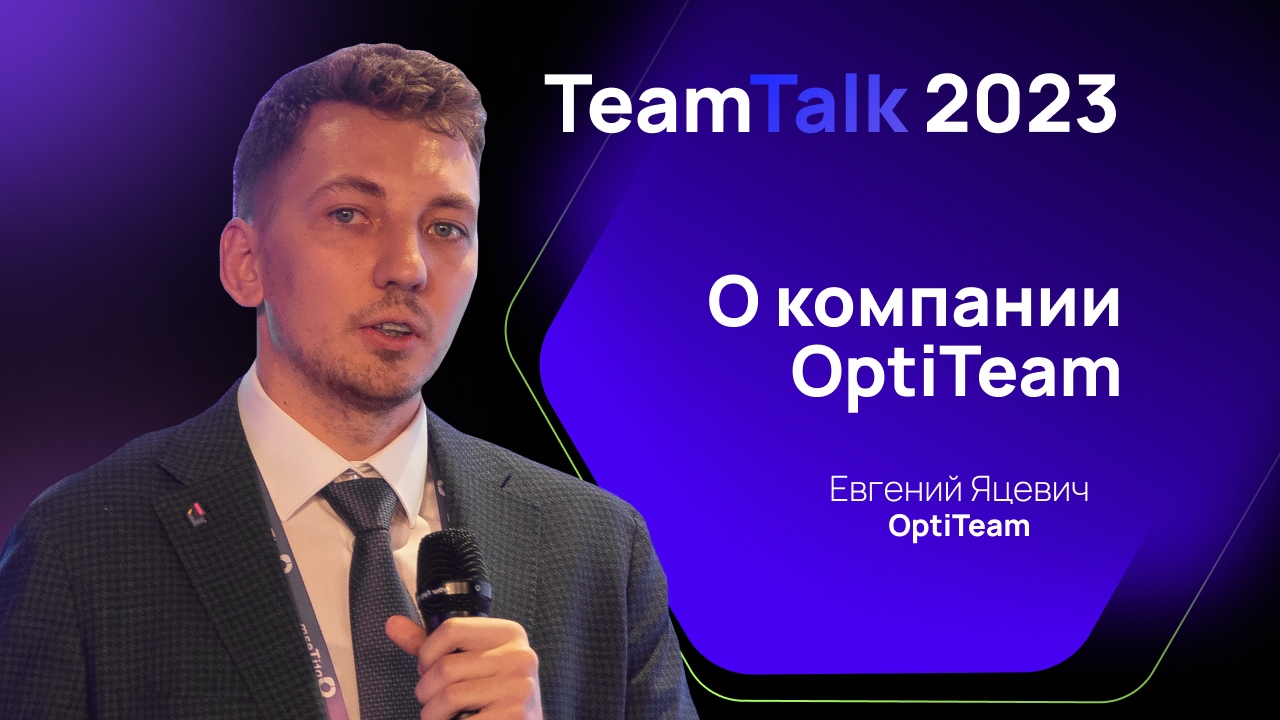 TeamTalk 2023

О компании OptiTeam

Евгений Яцевич
OptiTeam